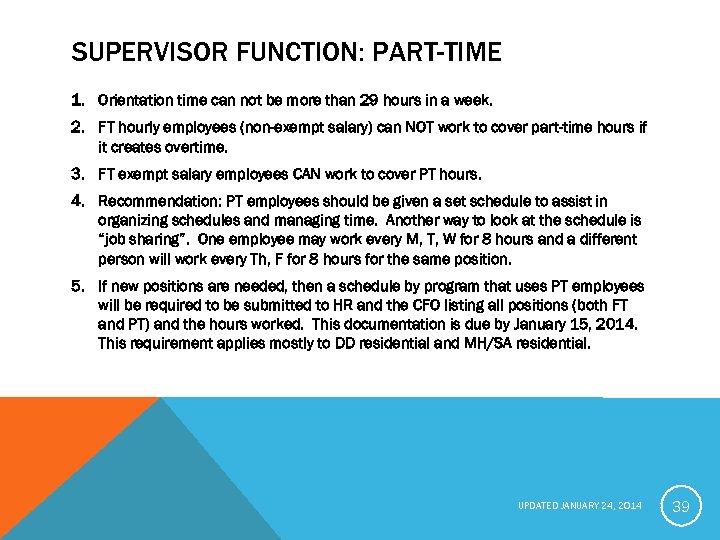 SUPERVISOR FUNCTION: PART-TIME

1. Orientation time can not be more than 29 hours in a week.

2. FT hourly employees (non-exempt salary) can NOT work to cover part-time hours if it creates overtime.

3. FT exempt salary employees CAN work to cover PT hours.

4. Recommendation: PT employees should be given a set schedule to assist in organizing schedules and managing time. Another way to look at the schedule is "job sharing". One employee may work every M, T, W for 8 hours and a different person will work every Th, F for 8 hours for the same position.

5. If new positions are needed, then a schedule by program that uses PT employees will be required to be submitted to HR and the CFO listing all positions (both FT and PT) and the hours worked. This documentation is due by January 15, 2014. This requirement applies mostly to DD residential and MH/SA residential.

UPDATED JANUARY 24, 2014

39